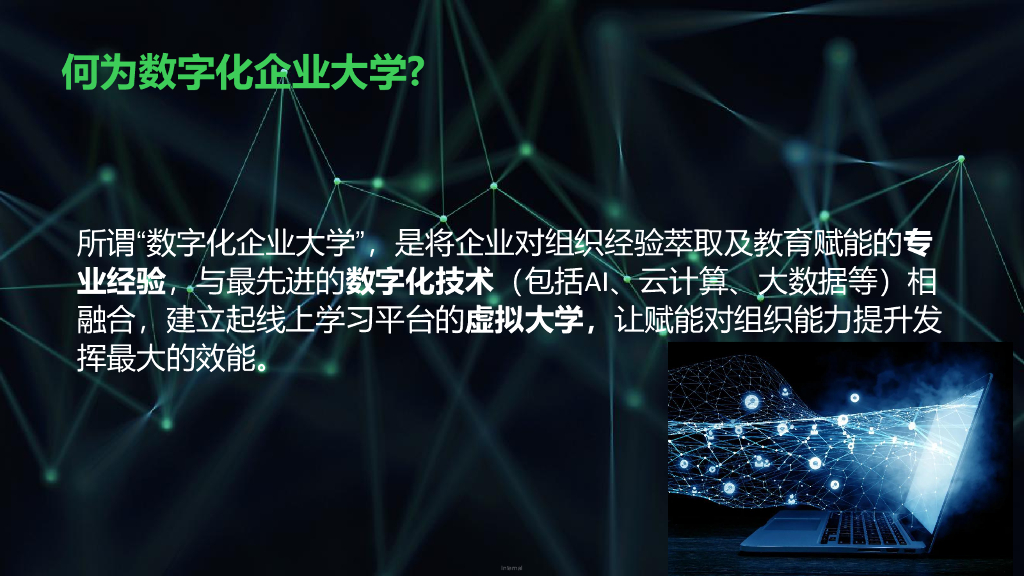 何为数字化企业大学?

所谓“数字化企业大学”，是将企业对组织经验萃取及教育赋能的专业经验，与最先进的数字化技术（包括AI、云计算、大数据等）相融合，建立起线上学习平台的虚拟大学，让赋能对组织能力提升发挥最大的效能。

Internal